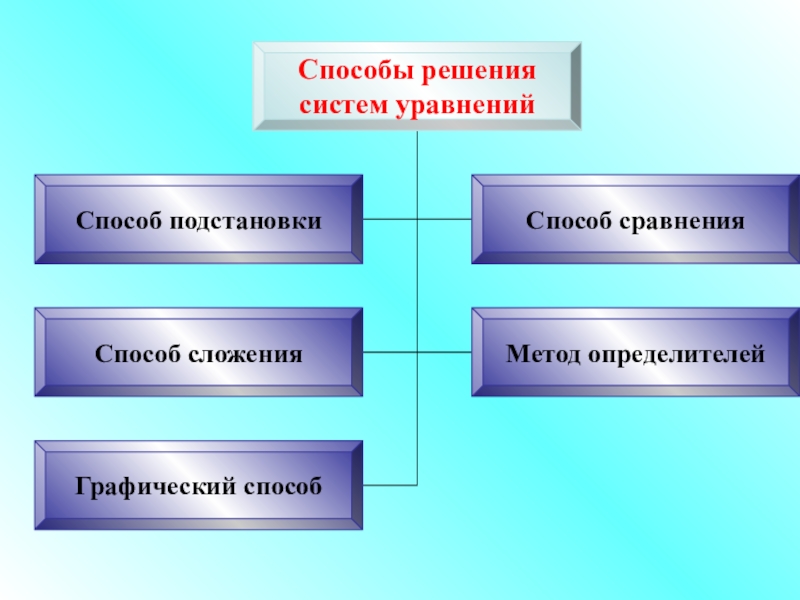 Способы решения систем уравнений

Способ подстановки

Способ сравнения

Способ сложения

Метод определителей

Графический способ